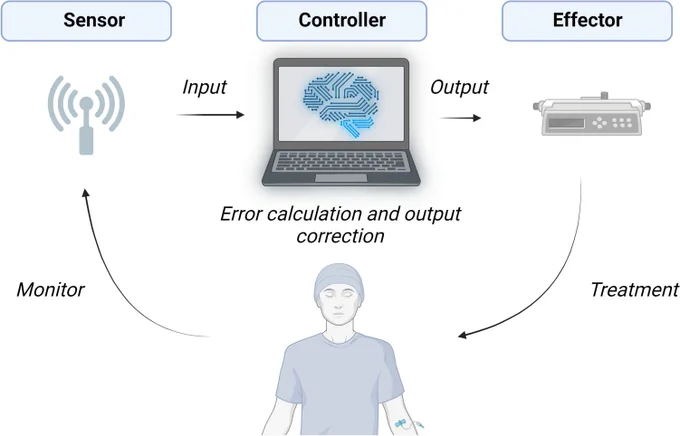 Sensor

Controller

Effector

Input

Output

Error calculation and output correction

Monitor

Treatment